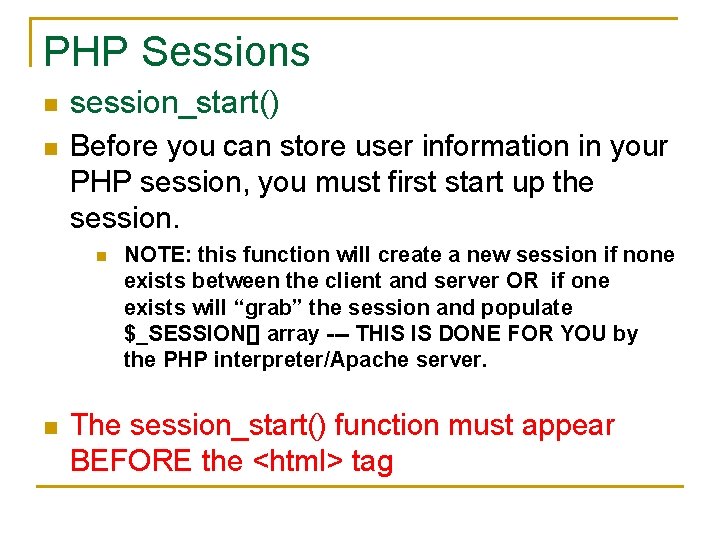 PHP Sessions

session_start()

Before you can store user information in your PHP session, you must first start up the session.

NOTE: this function will create a new session if none exists between the client and server OR if one exists will “grab” the session and populate $_SESSION[] array --- THIS IS DONE FOR YOU by the PHP interpreter/Apache server.

The session_start() function must appear BEFORE the <html> tag